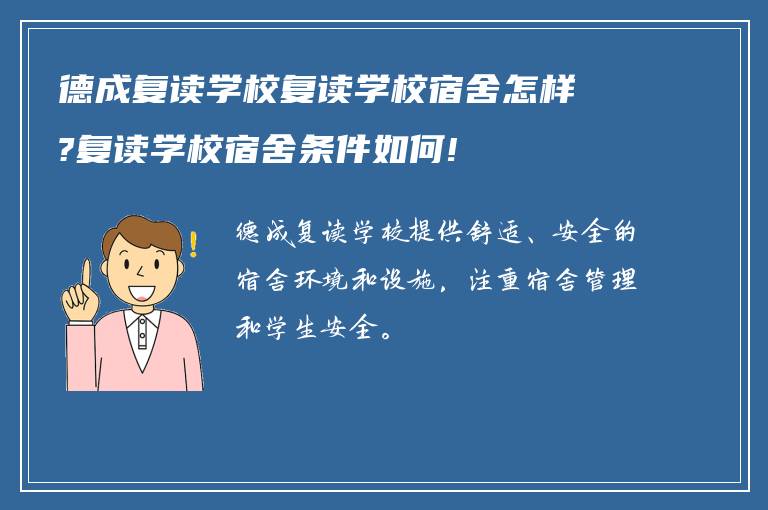 德成复读学校复读学校宿舍怎样?复读学校宿舍条件如何!

德成复读学校提供舒适、安全的宿舍环境和设施，注重宿舍管理和学生安全。